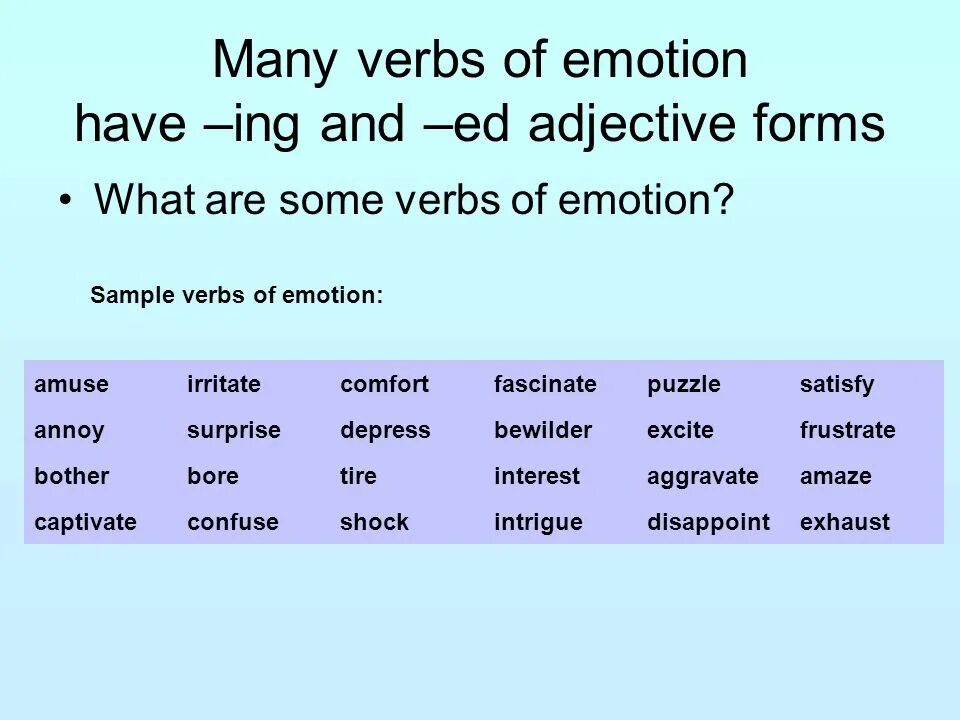 Many verbs of emotion have –ing and –ed adjective forms

• What are some verbs of emotion?

Sample verbs of emotion:

| amuse | irritate | comfort | fascinate | puzzle | satisfy |
|---|---|---|---|---|---|
| annoy | surprise | depress | bewilder | excite | frustrate |
| bother | bore | tire | interest | aggravate | amaze |
| captivate | confuse | shock | intrigue | disappoint | exhaust |